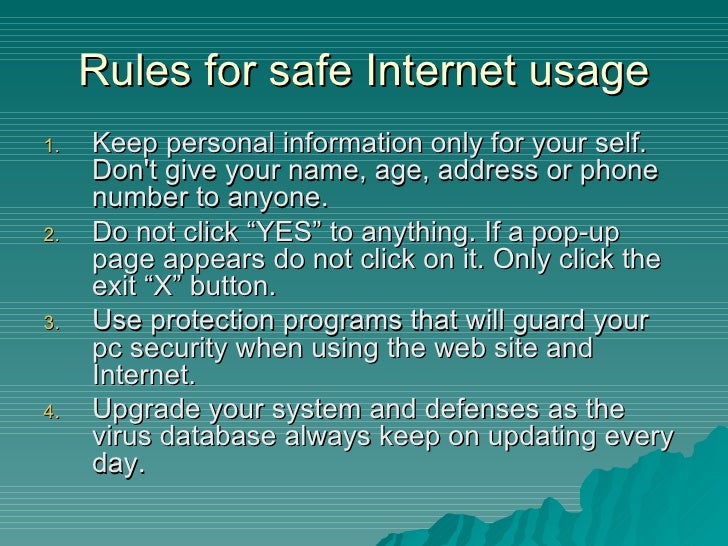 Rules for safe Internet usage

1. Keep personal information only for your self. Don't give your name, age, address or phone number to anyone.
2. Do not click “YES” to anything. If a pop-up page appears do not click on it. Only click the exit “X” button.
3. Use protection programs that will guard your pc security when using the web site and Internet.
4. Upgrade your system and defenses as the virus database always keep on updating every day.